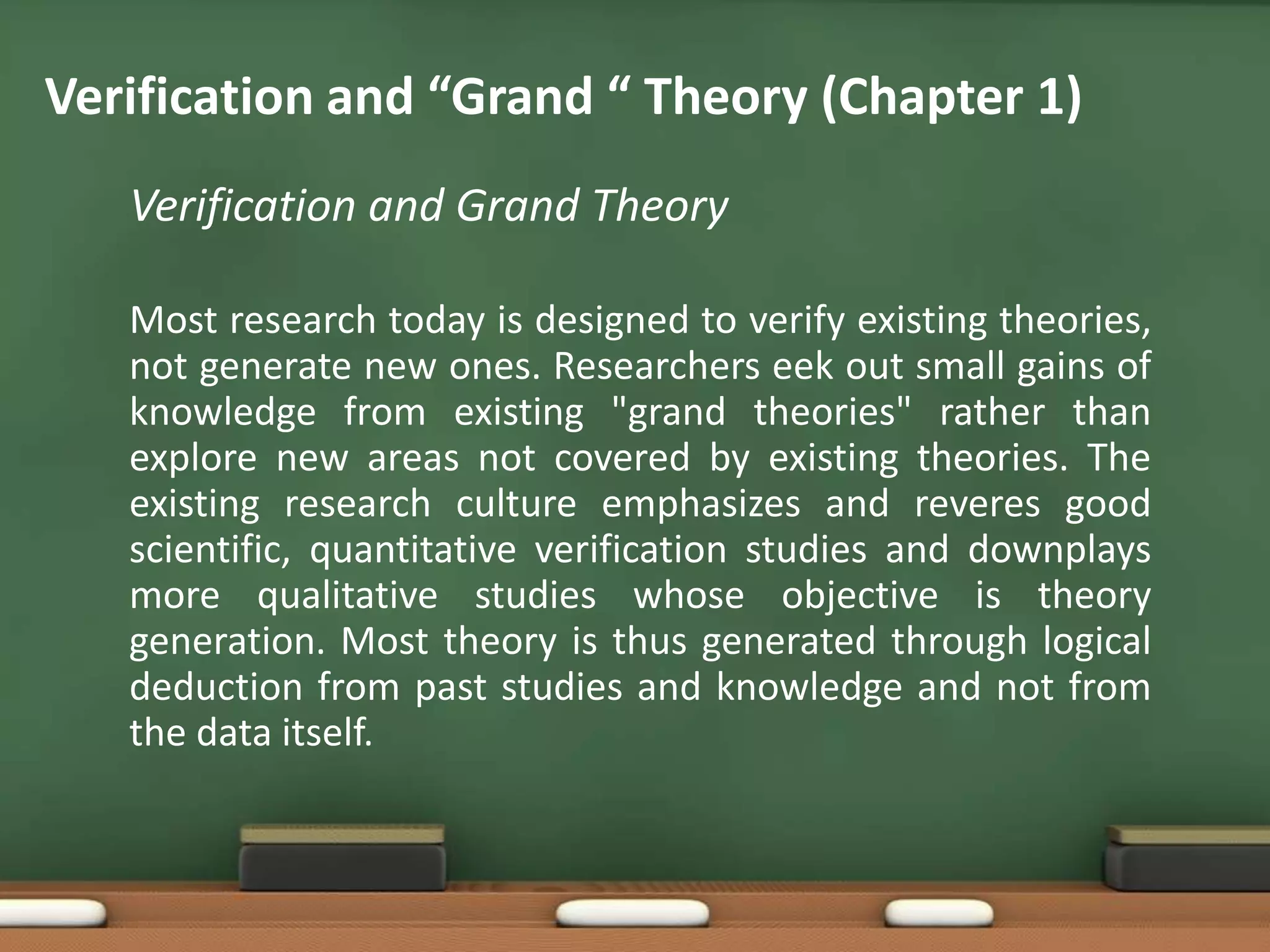 Verification and “Grand “ Theory (Chapter 1)

Verification and Grand Theory

Most research today is designed to verify existing theories, not generate new ones. Researchers eek out small gains of knowledge from existing "grand theories" rather than explore new areas not covered by existing theories. The existing research culture emphasizes and reveres good scientific, quantitative verification studies and downplays more qualitative studies whose objective is theory generation. Most theory is thus generated through logical deduction from past studies and knowledge and not from the data itself.